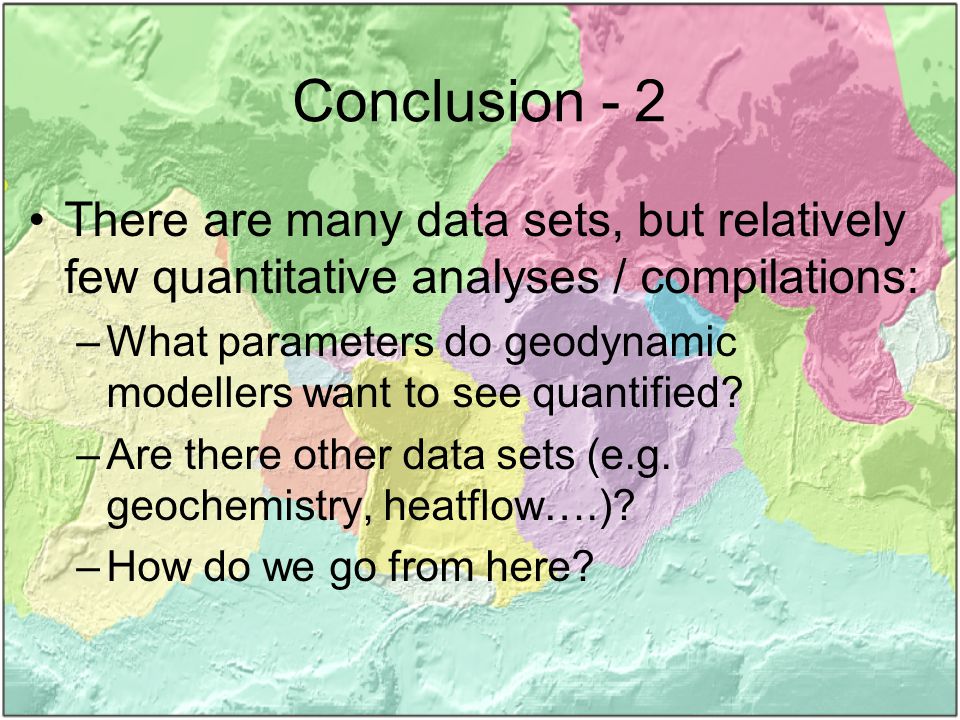 Conclusion - 2

• There are many data sets, but relatively few quantitative analyses / compilations:
– What parameters do geodynamic modellers want to see quantified?
– Are there other data sets (e.g. geochemistry, heatflow….)?
– How do we go from here?